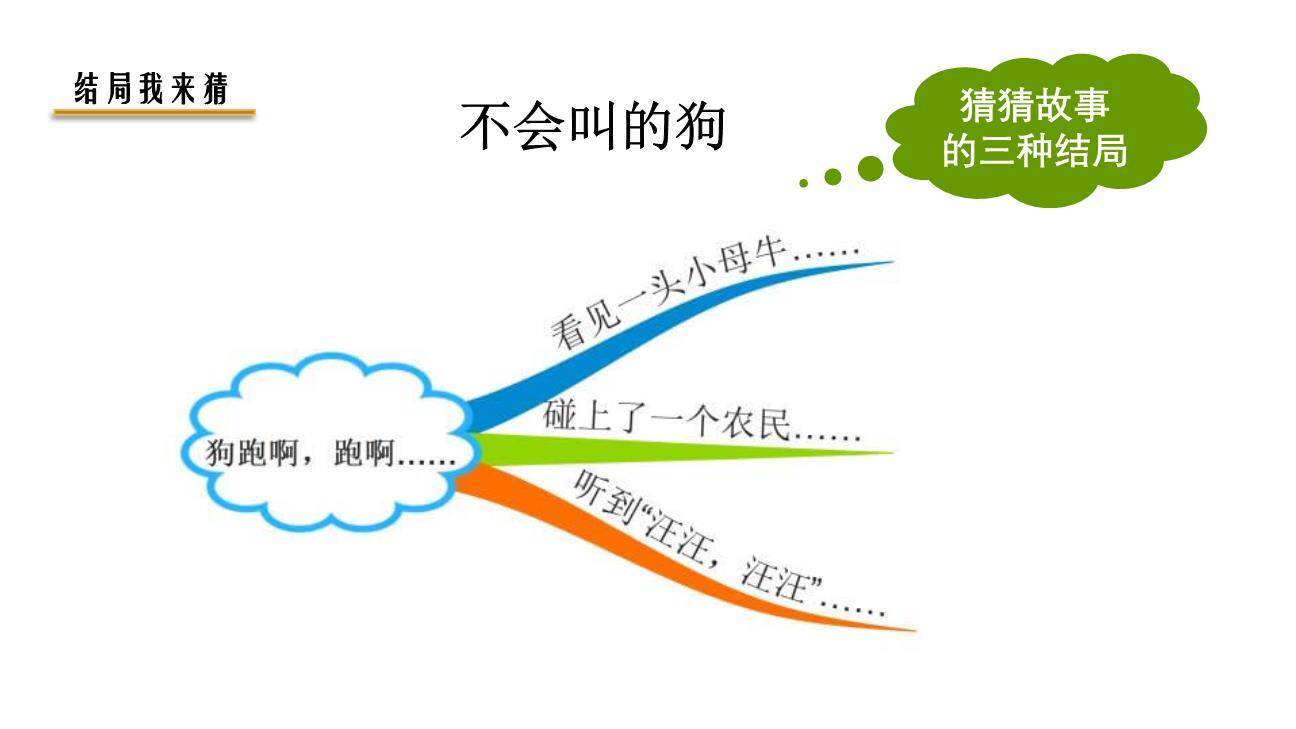 结局我来猜

不会叫的狗

猜猜故事的三种结局

狗跑啊，跑啊……

看见一头小母牛……

碰上了一个农民……

听到“汪汪，汪汪”……